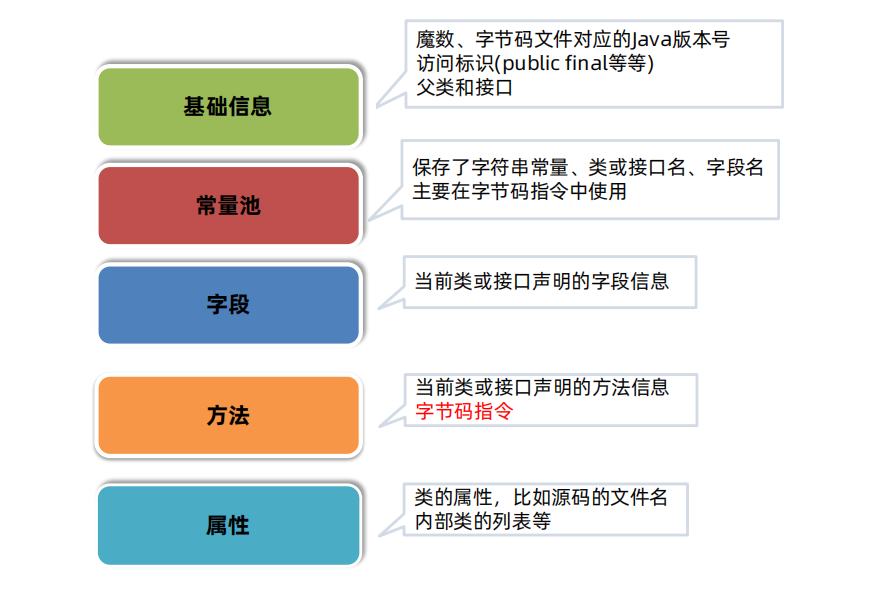 基础信息

魔数、字节码文件对应的Java版本号
访问标识(public final等等)
父类和接口

常量池

保存了字符串常量、类或接口名、字段名
主要在字节码指令中使用

字段

当前类或接口声明的字段信息

方法

当前类或接口声明的方法信息
字节码指令

属性

类的属性，比如源码的文件名
内部类的列表等